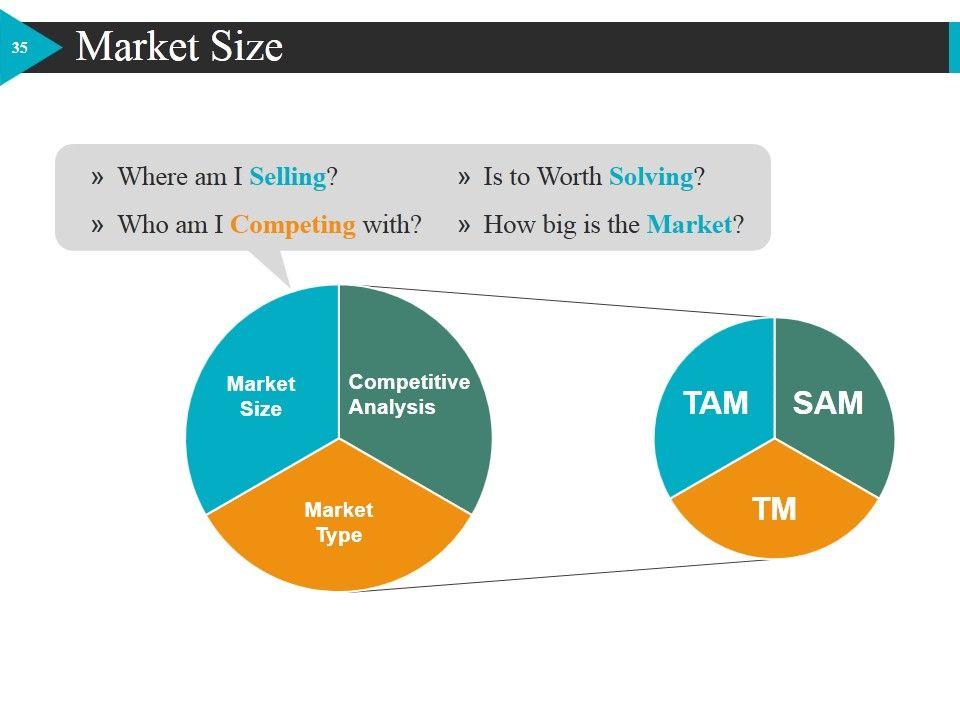 35

Market Size

» Where am I Selling?

» Who am I Competing with?

» Is to Worth Solving?

» How big is the Market?

Market Size

Competitive Analysis

Market Type

TAM

SAM

TM